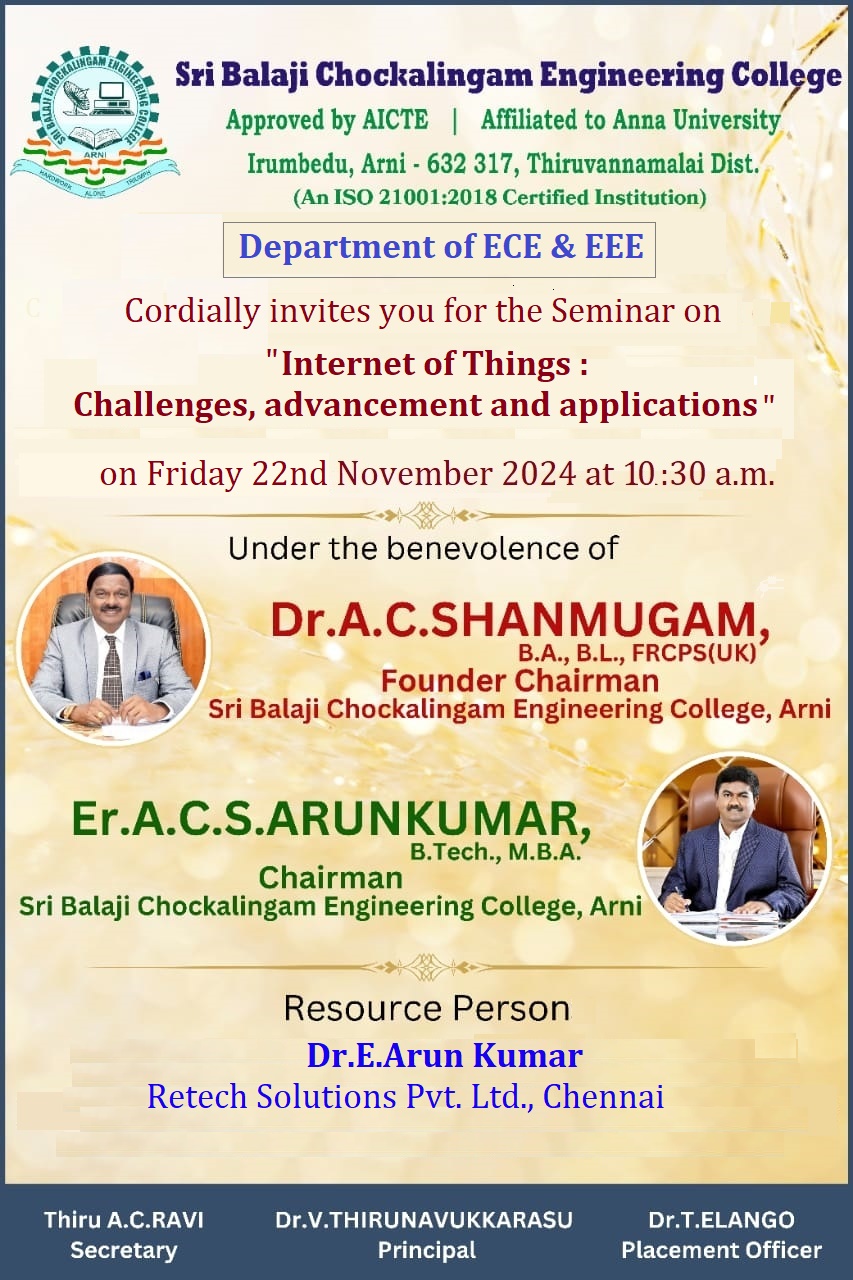 SRI BALAJI CHOCKALINGAM ENGINEERING COLLEGE
ARNI
HARDWORK ALONE TRIUMPH

Sri Balaji Chockalingam Engineering College
Approved by AICTE | Affiliated to Anna University
Irumbedu, Arni - 632 317, Thiruvannamalai Dist.
(An ISO 21001:2018 Certified Institution)

Department of ECE & EEE

Cordially invites you for the Seminar on
"Internet of Things : Challenges, advancement and applications"
on Friday 22nd November 2024 at 10:30 a.m.

Under the benevolence of

Dr.A.C.SHANMUGAM,
B.A., B.L., FRCPS(UK)
Founder Chairman
Sri Balaji Chockalingam Engineering College, Arni

Er.A.C.S.ARUNKUMAR,
B.Tech., M.B.A.
Chairman
Sri Balaji Chockalingam Engineering College, Arni

Resource Person
Dr.E.Arun Kumar
Retech Solutions Pvt. Ltd., Chennai

Thiru A.C.RAVI
Secretary

Dr.V.THIRUNAVUKKARASU
Principal

Dr.T.ELANGO
Placement Officer